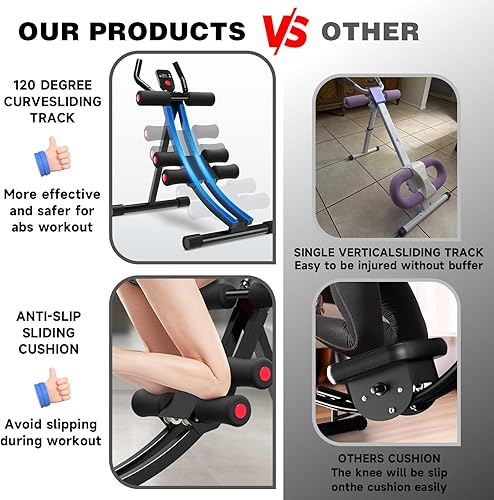 OUR PRODUCTS VS OTHER

120 DEGREE CURVESLIDING TRACK

More effective and safer for abs workout

SINGLE VERTICALSLIDING TRACK
Easy to be injured without buffer

ANTI-SLIP SLIDING CUSHION

Avoid slipping during workout

OTHERS CUSHION
The knee will be slip onthe cushion easily